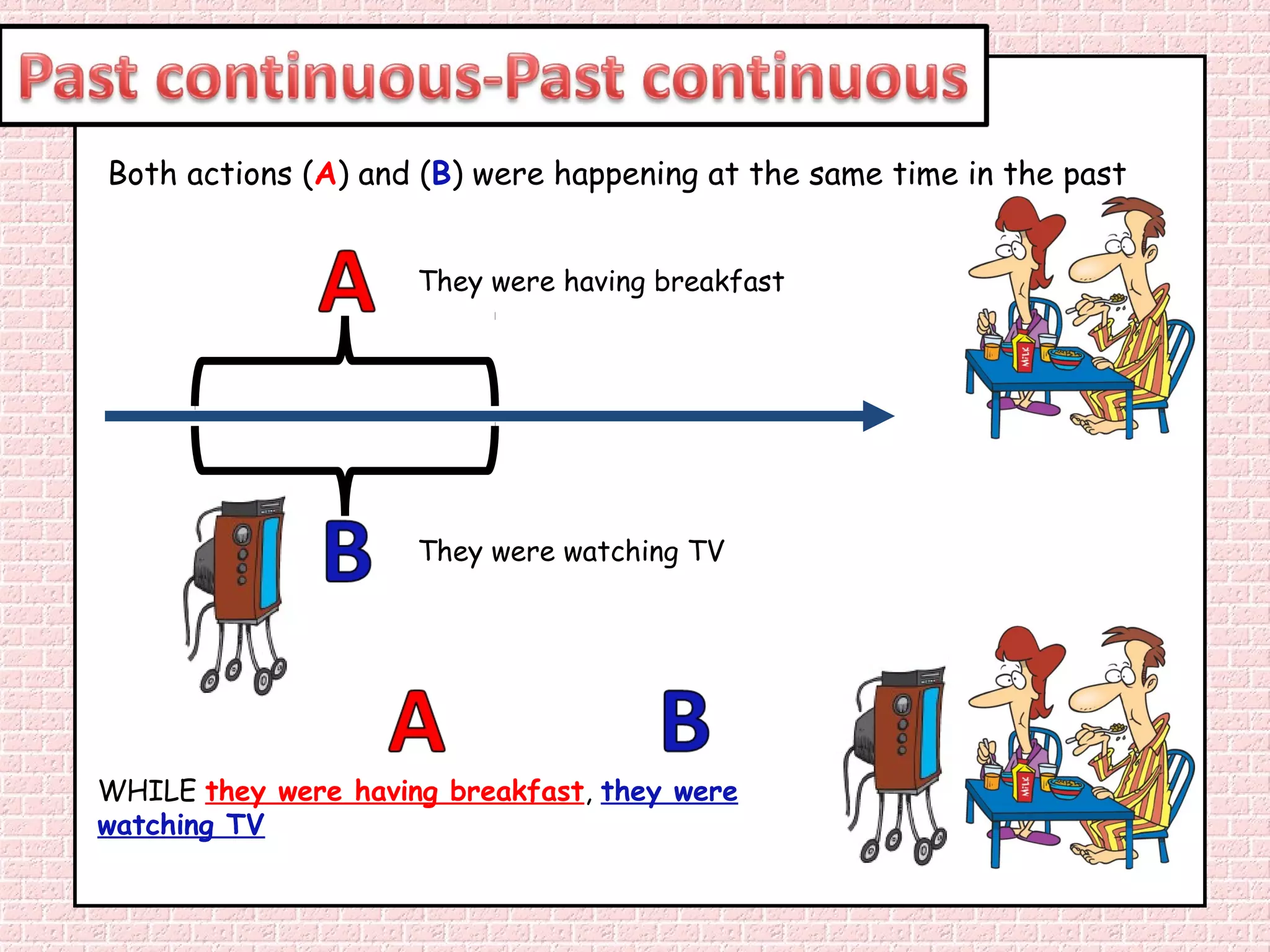 Past continuous-Past continuous

Both actions (A) and (B) were happening at the same time in the past

A

They were having breakfast

MILK

B

They were watching TV

A

B

WHILE they were having breakfast, they were watching TV

MILK